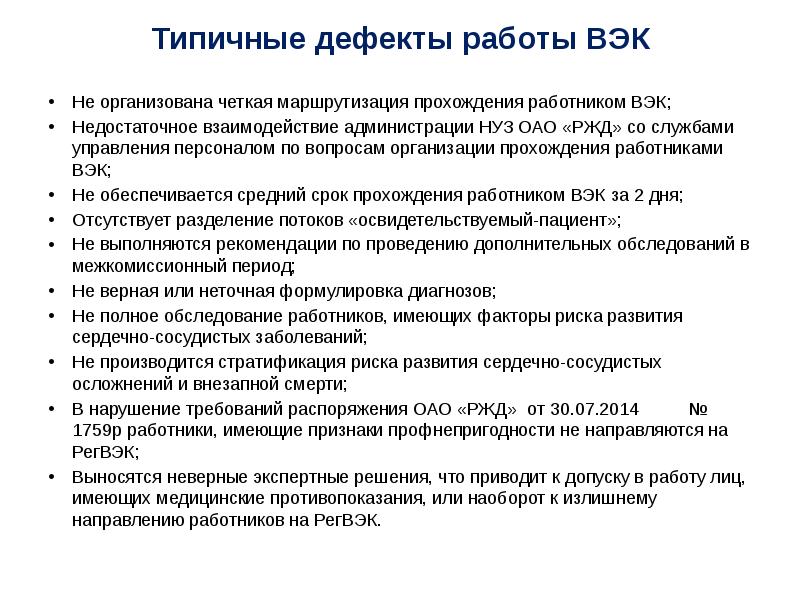 Типичные дефекты работы ВЭК

• Не организована четкая маршрутизация прохождения работником ВЭК;
• Недостаточное взаимодействие администрации НУЗ ОАО «РЖД» со службами управления персоналом по вопросам организации прохождения работниками ВЭК;
• Не обеспечивается средний срок прохождения работником ВЭК за 2 дня;
• Отсутствует разделение потоков «освидетельствуемый-пациент»;
• Не выполняются рекомендации по проведению дополнительных обследований в межкомиссионный период;
• Не верная или неточная формулировка диагнозов;
• Не полное обследование работников, имеющих факторы риска развития сердечно-сосудистых заболеваний;
• Не производится стратификация риска развития сердечно-сосудистых осложнений и внезапной смерти;
• В нарушение требований распоряжения ОАО «РЖД» от 30.07.2014 № 1759р работники, имеющие признаки профнепригодности не направляются на РегВЭК;
• Выносятся неверные экспертные решения, что приводит к допуску в работу лиц, имеющих медицинские противопоказания, или наоборот к излишнему направлению работников на РегВЭК.